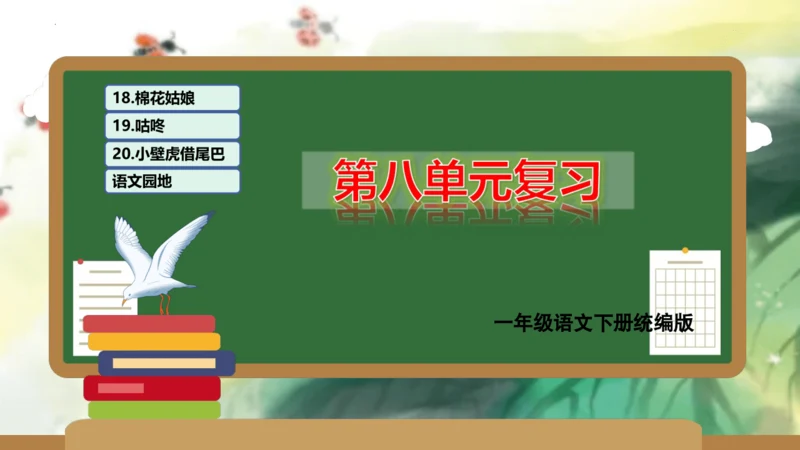 18.棉花姑娘
19.咕咚
20.小壁虎借尾巴
语文园地

第八单元复习

一年级语文下册统编版